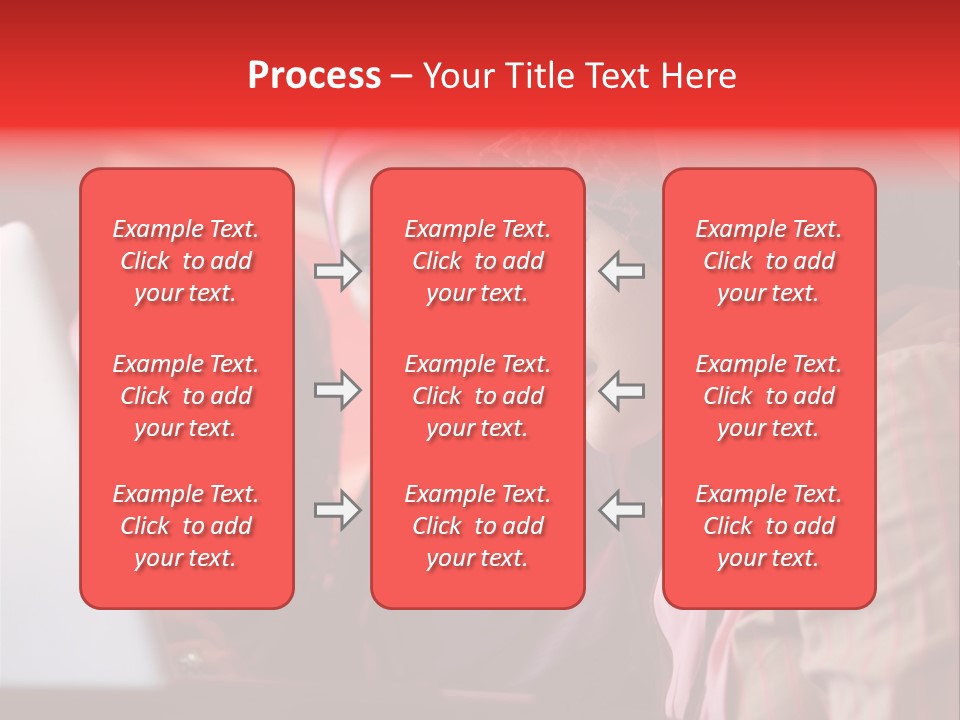 Process – Your Title Text Here

Example Text. Click to add your text.

Example Text. Click to add your text.

Example Text. Click to add your text.

Example Text. Click to add your text.

Example Text. Click to add your text.

Example Text. Click to add your text.

Example Text. Click to add your text.

Example Text. Click to add your text.

Example Text. Click to add your text.